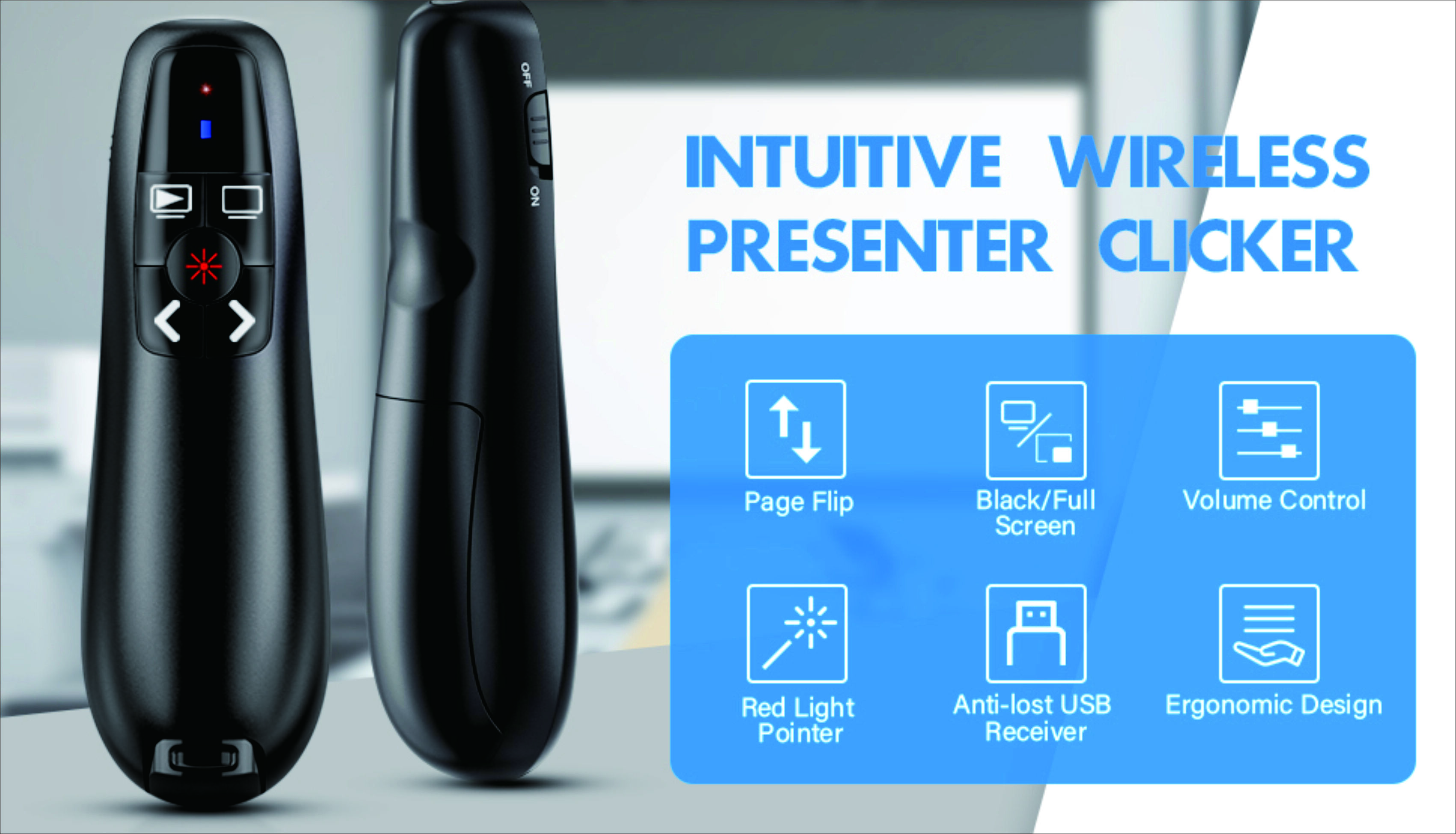 OFF
ON

INTUITIVE WIRELESS PRESENTER CLICKER

Page Flip

Black/Full Screen

Volume Control

Red Light Pointer

Anti-lost USB Receiver

Ergonomic Design